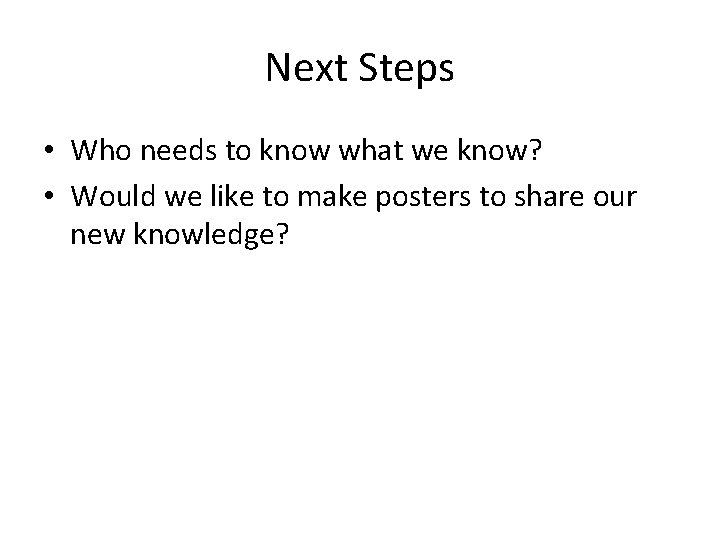 Next Steps

• Who needs to know what we know?
• Would we like to make posters to share our new knowledge?